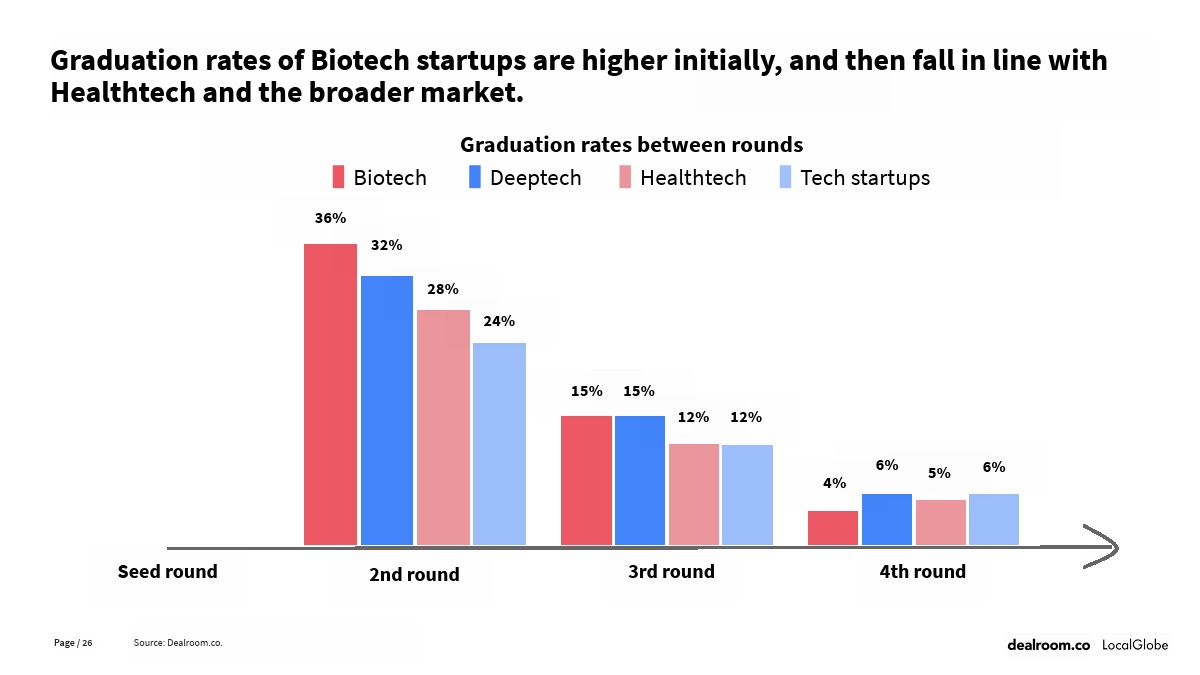 Graduation rates of Biotech startups are higher initially, and then fall in line with Healthtech and the broader market.

Graduation rates between rounds

Biotech Deeptech Healthtech Tech startups

36%
32%
28%
24%
15%
15%
12%
12%
4%
6%
5%
6%

Seed round
2nd round
3rd round
4th round

Page / 26
Source: Dealroom.co.

dealroom.co LocalGlobe